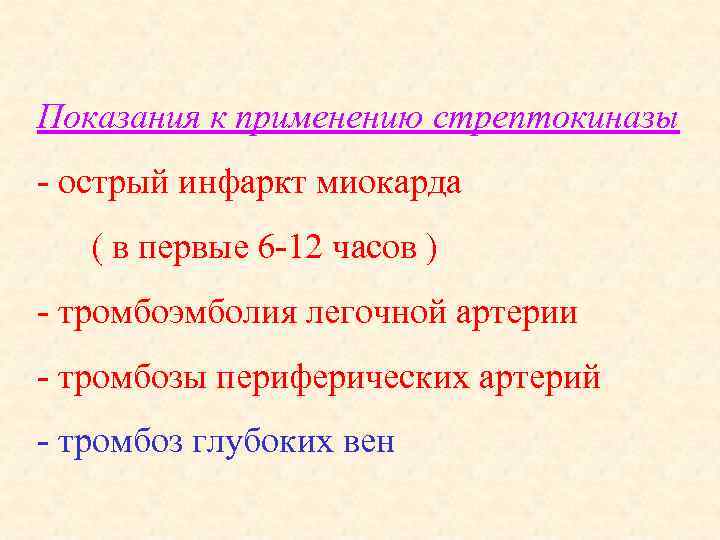 Показания к применению стрептокиназы

- острый инфаркт миокарда

( в первые 6-12 часов )

- тромбоэмболия легочной артерии

- тромбозы периферических артерий

- тромбоз глубоких вен